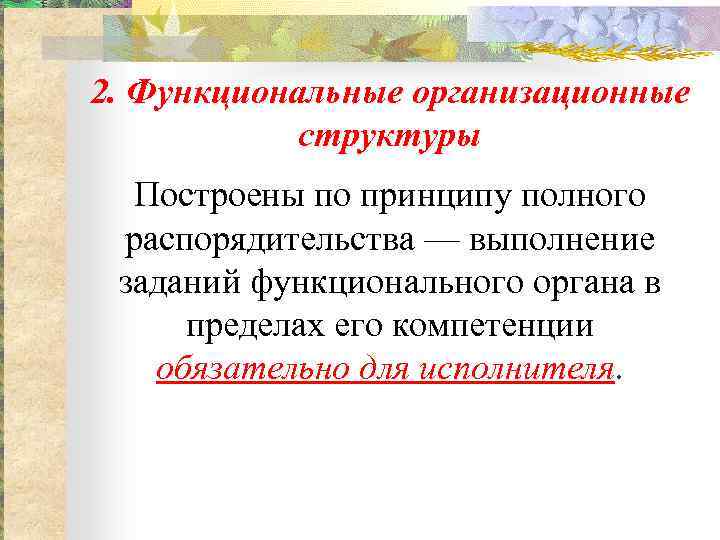 2. Функциональные организационные структуры

Построены по принципу полного распорядительства — выполнение заданий функционального органа в пределах его компетенции обязательно для исполнителя.